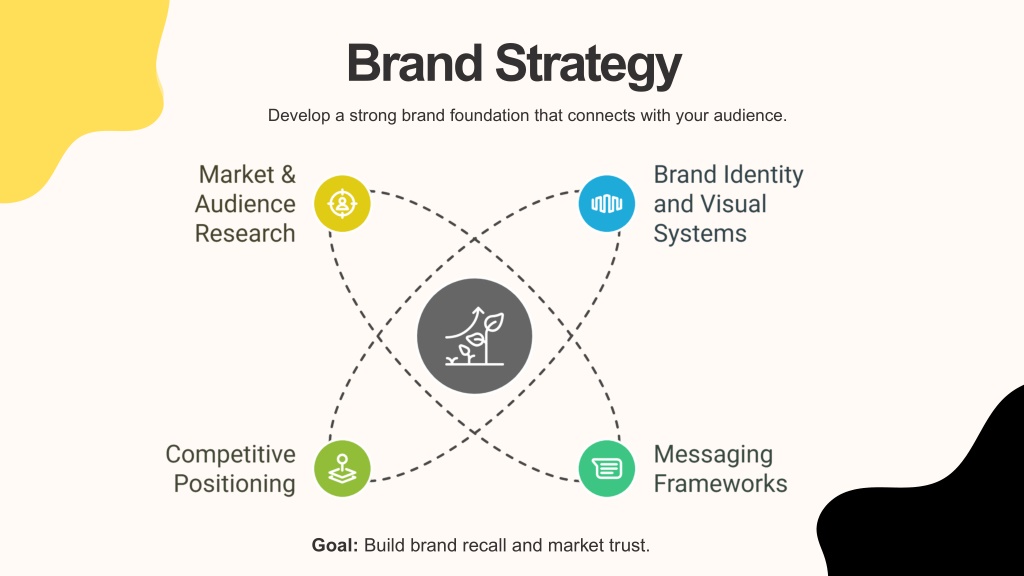 Brand Strategy

Develop a strong brand foundation that connects with your audience.

Market & Audience Research

Brand Identity and Visual Systems

Competitive Positioning

Messaging Frameworks

Goal: Build brand recall and market trust.